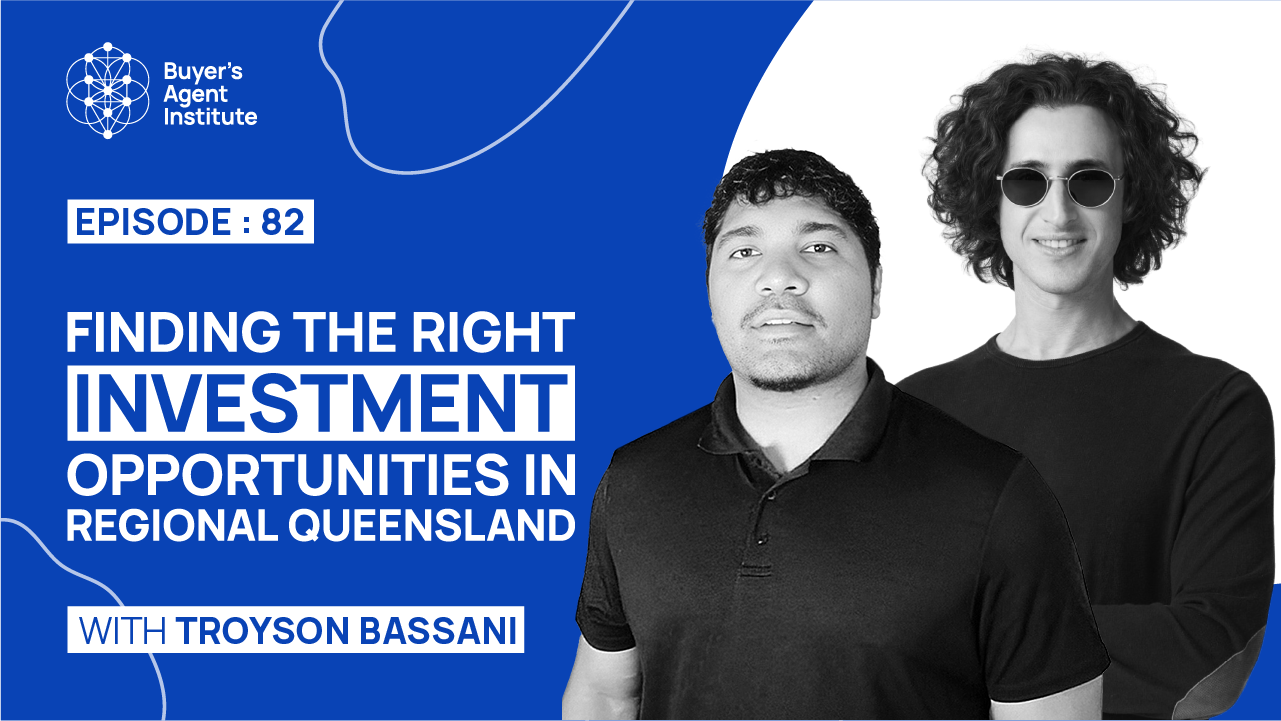 Buyer's Agent Institute

EPISODE : 82

FINDING THE RIGHT INVESTMENT OPPORTUNITIES IN REGIONAL QUEENSLAND

WITH TROYSON BASSANI